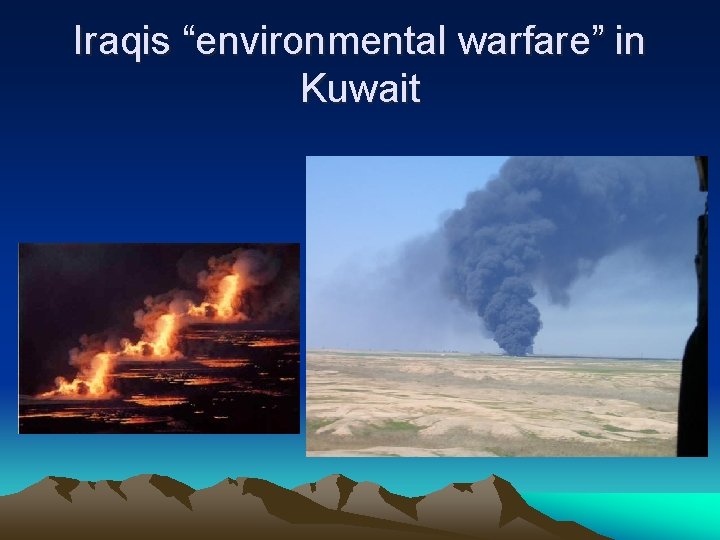 Iraqis “environmental warfare” in Kuwait